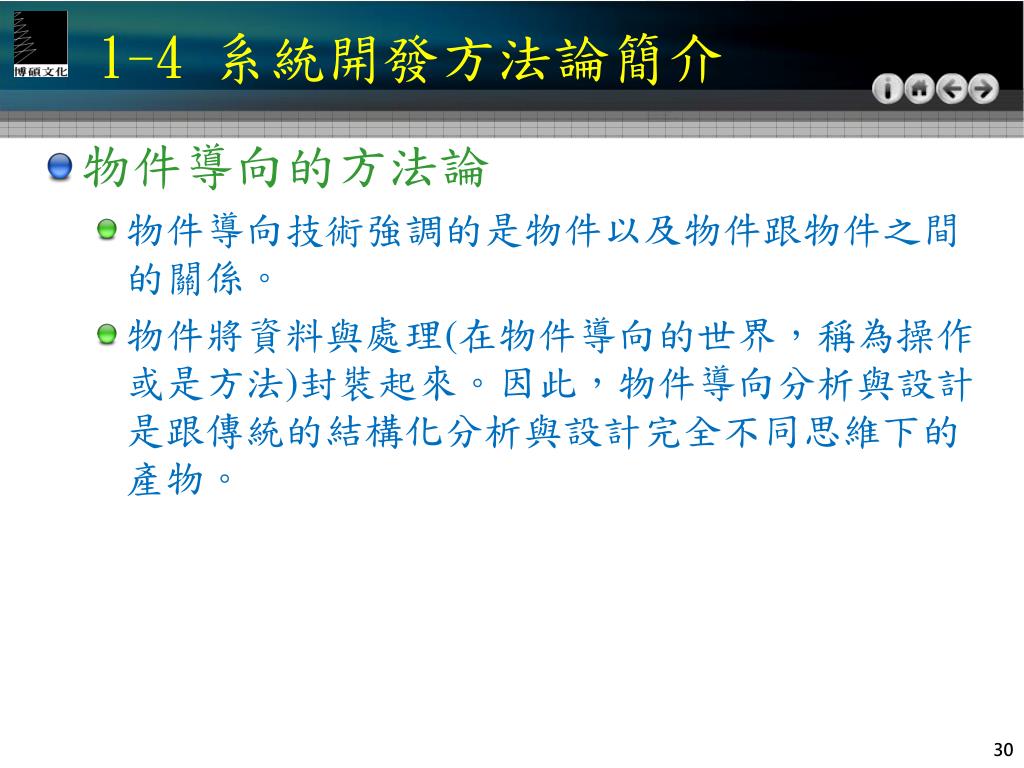 博碩文化

1-4 系統開發方法論簡介

物件導向的方法論

物件導向技術強調的是物件以及物件跟物件之間的關係。

物件將資料與處理(在物件導向的世界，稱為操作或是方法)封裝起來。因此，物件導向分析與設計是跟傳統的結構化分析與設計完全不同思維下的產物。

30